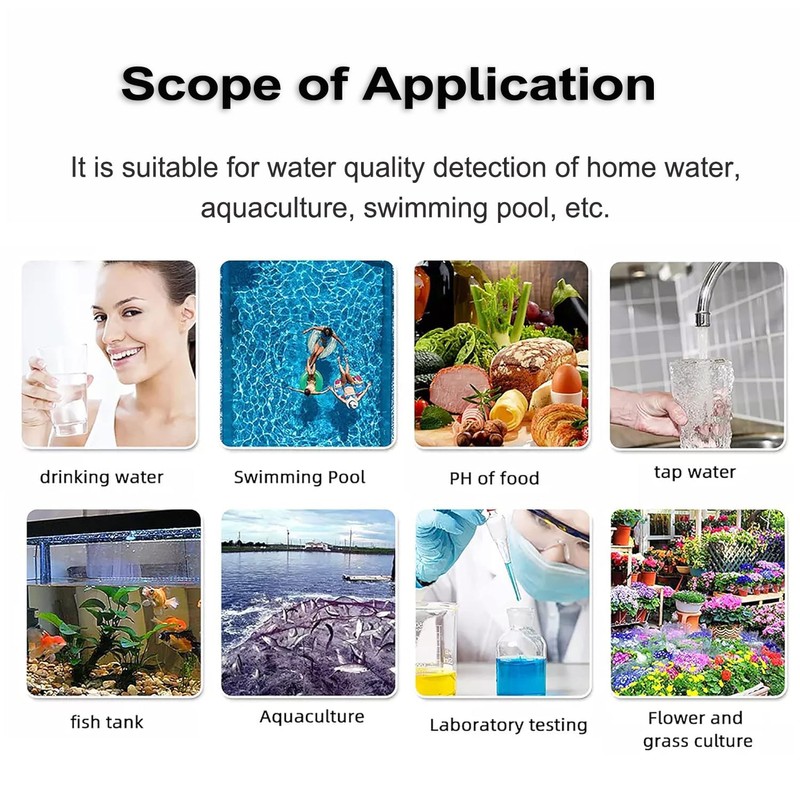 Scope of Application

It is suitable for water quality detection of home water, aquaculture, swimming pool, etc.

drinking water

Swimming Pool

PH of food

tap water

fish tank

Aquaculture

Laboratory testing

Flower and grass culture